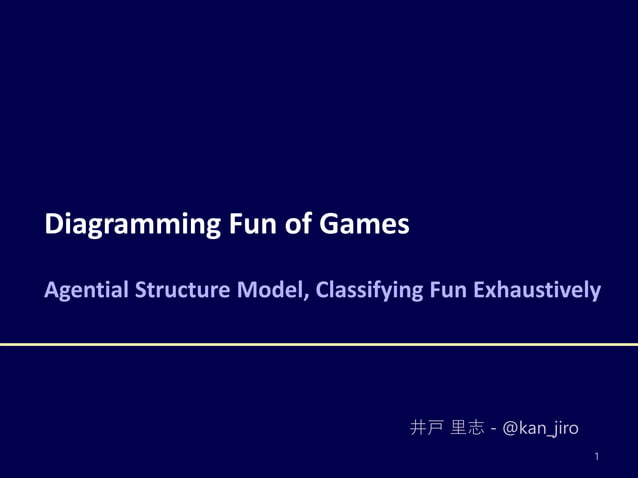 Diagramming Fun of Games

Agential Structure Model, Classifying Fun Exhaustively

井戸 里志 - @kan_jiro

1